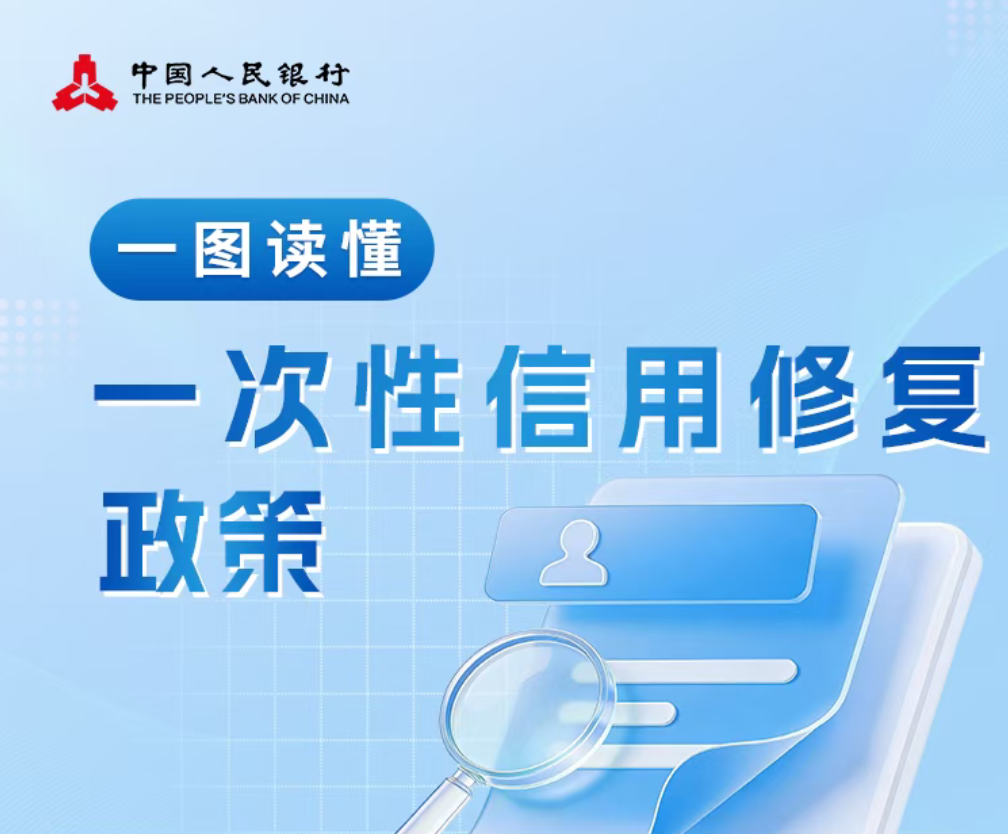 中国人民银行
THE PEOPLE'S BANK OF CHINA

一图读懂

一次性信用修复政策